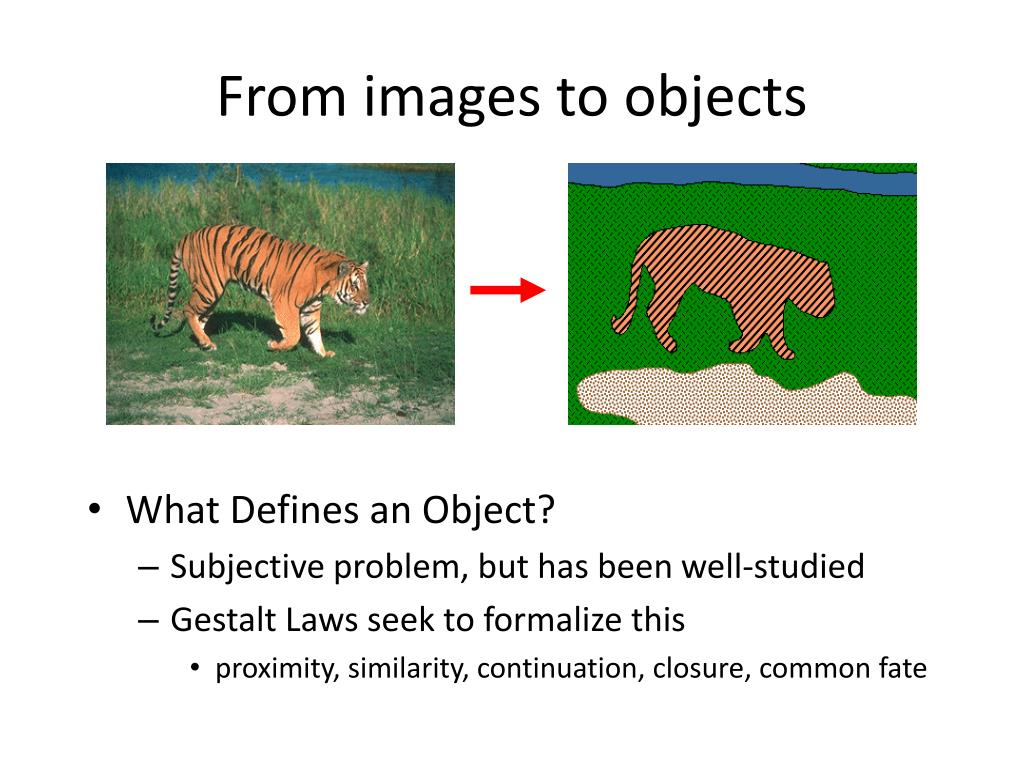 From images to objects

• What Defines an Object?
– Subjective problem, but has been well-studied
– Gestalt Laws seek to formalize this
• proximity, similarity, continuation, closure, common fate